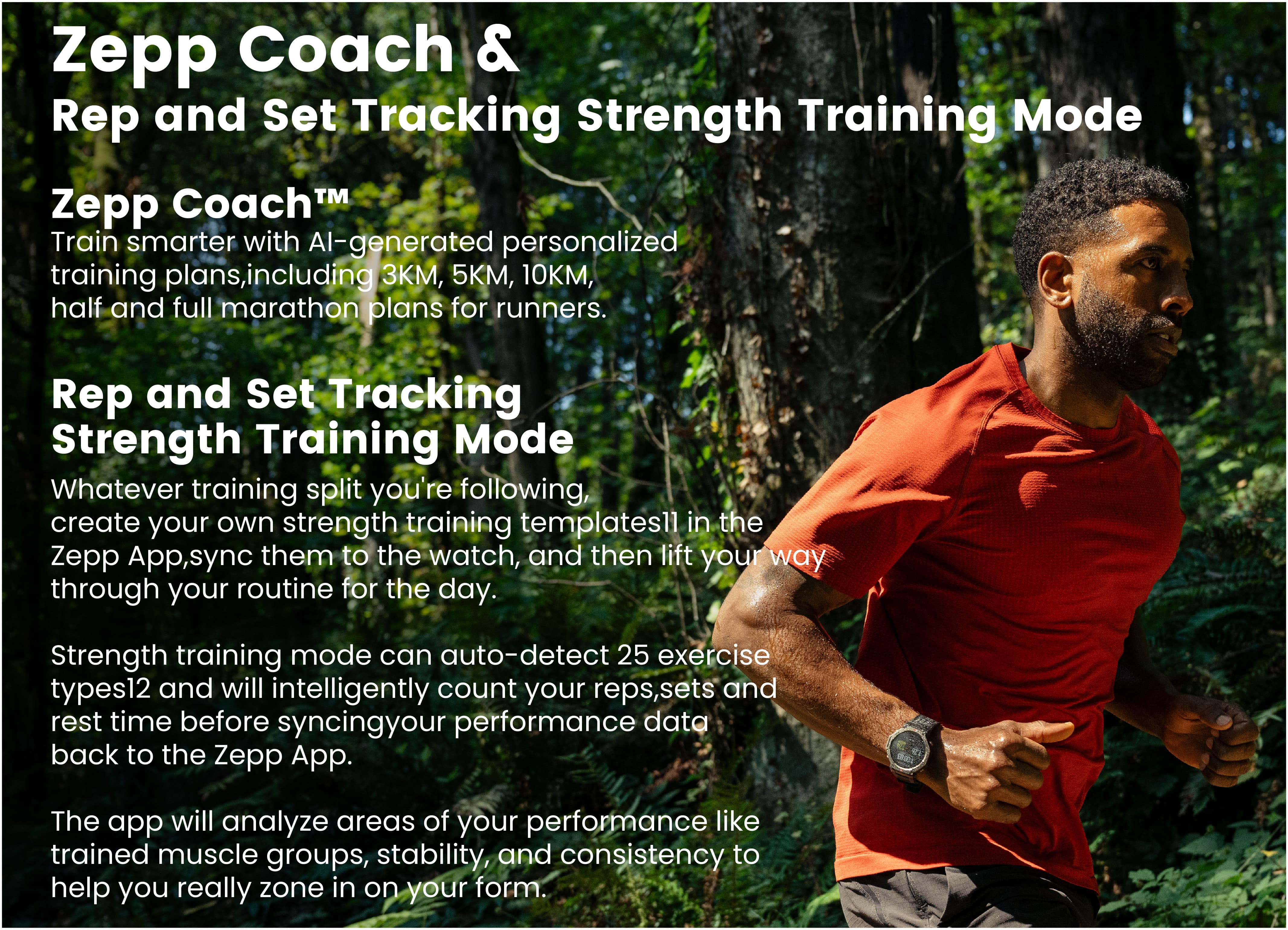 Zepp Coach &
Rep and Set Tracking Strength Training Mode

Zepp Coach™
Train smarter with AI-generated personalized training plans,including 3KM, 5KM, 10KM, half and full marathon plans for runners.

Rep and Set Tracking Strength Training Mode
Whatever training split you're following, create your own strength training templates11 in the Zepp App,sync them to the watch, and then lift your way through your routine for the day.

Strength training mode can auto-detect 25 exercise types12 and will intelligently count your reps,sets and rest time before syncingyour performance data back to the Zepp App.

The app will analyze areas of your performance like trained muscle groups, stability, and consistency to help you really zone in on your form.